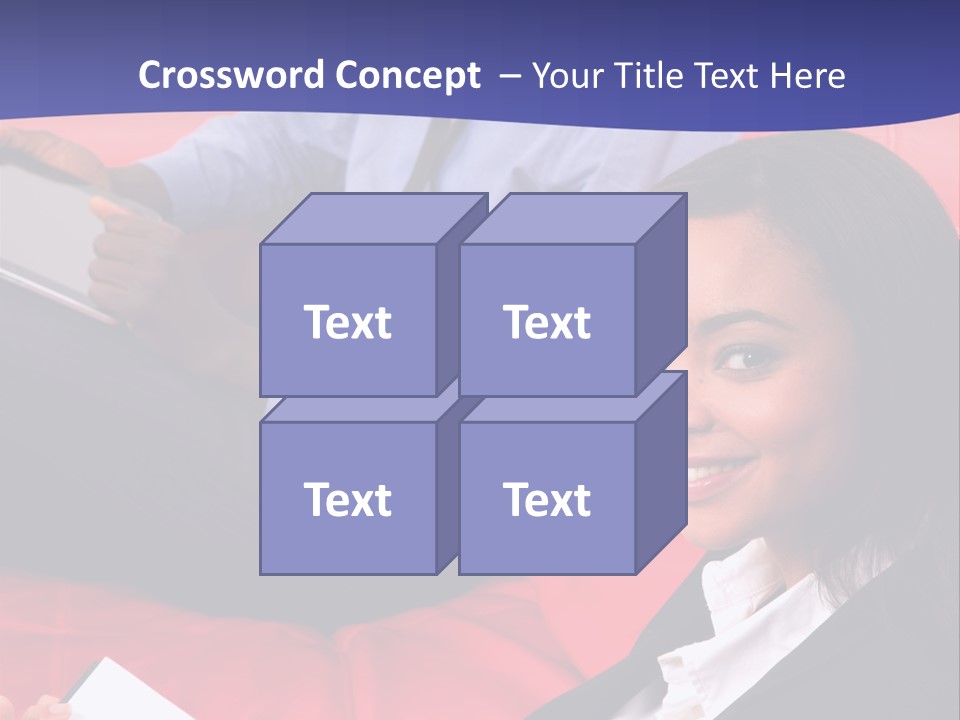 Crossword Concept – Your Title Text Here

Text

Text

Text

Text